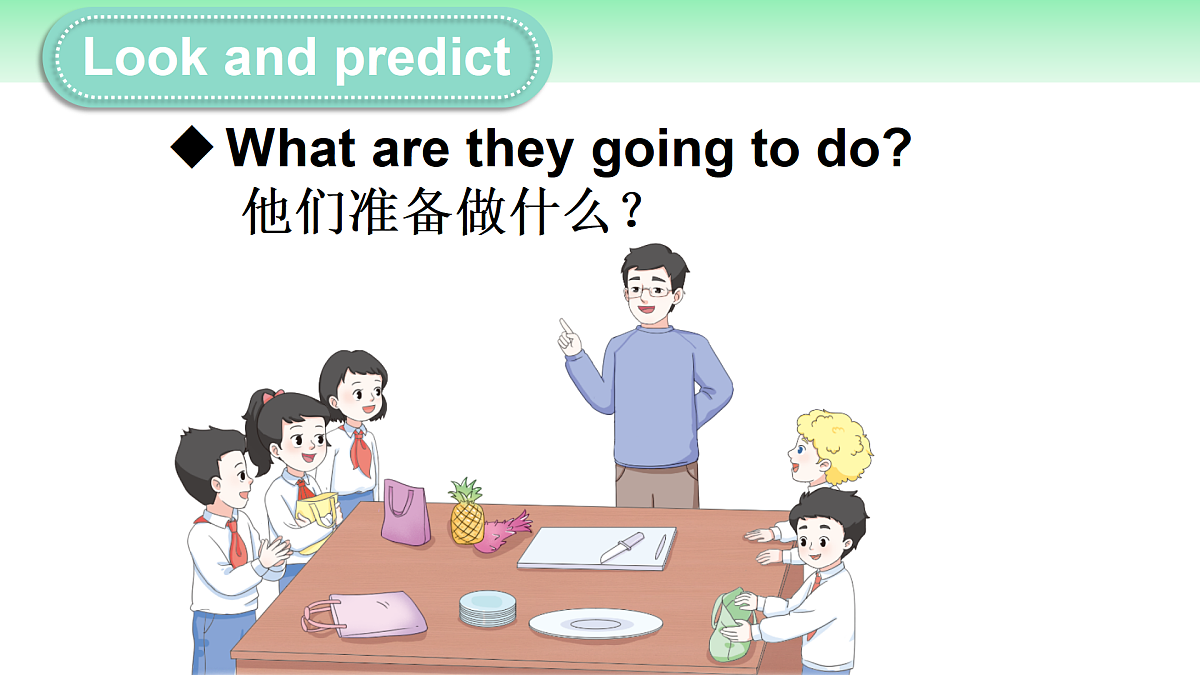 Look and predict

◆ What are they going to do?
他们准备做什么？